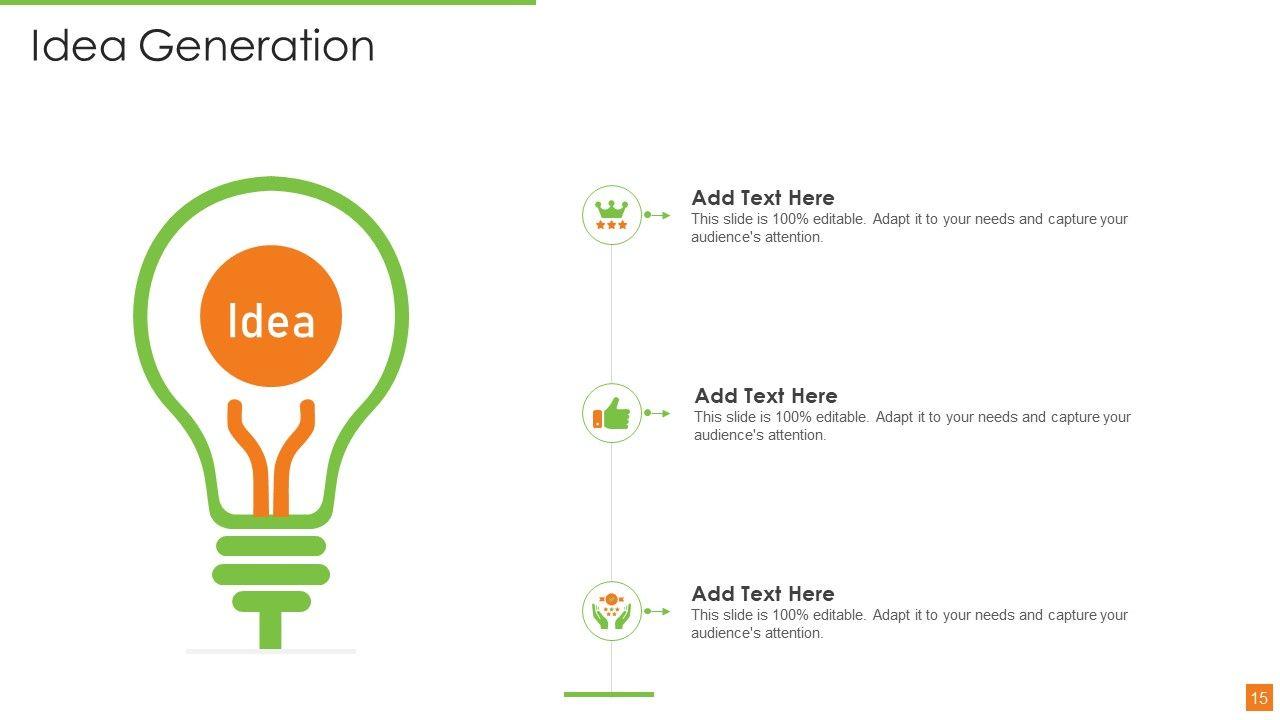 Idea Generation

Idea

Add Text Here
This slide is 100% editable. Adapt it to your needs and capture your audience's attention.

Add Text Here
This slide is 100% editable. Adapt it to your needs and capture your audience's attention.

Add Text Here
This slide is 100% editable. Adapt it to your needs and capture your audience's attention.

15